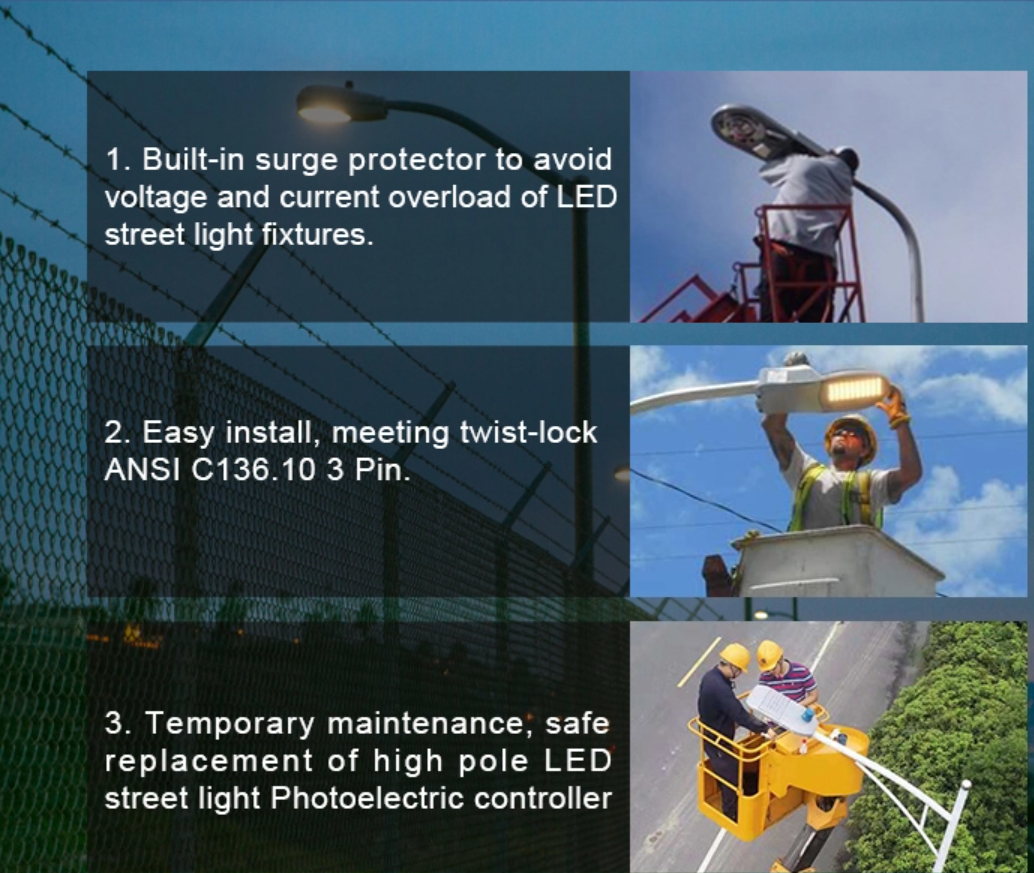 1. Built-in surge protector to avoid voltage and current overload of LED street light fixtures.

2. Easy install, meeting twist-lock ANSI C136.10 3 Pin.

3. Temporary maintenance, safe replacement of high pole LED street light Photoelectric controller